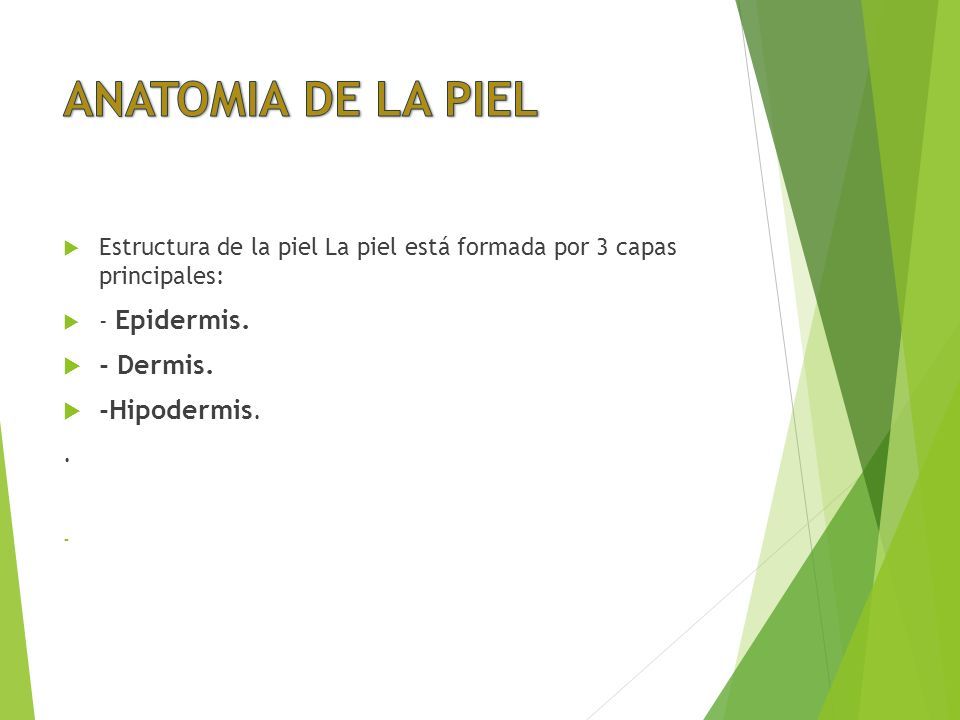 ANATOMIA DE LA PIEL

Estructura de la piel La piel está formada por 3 capas principales:

- Epidermis.

- Dermis.

-Hipodermis.

.

-